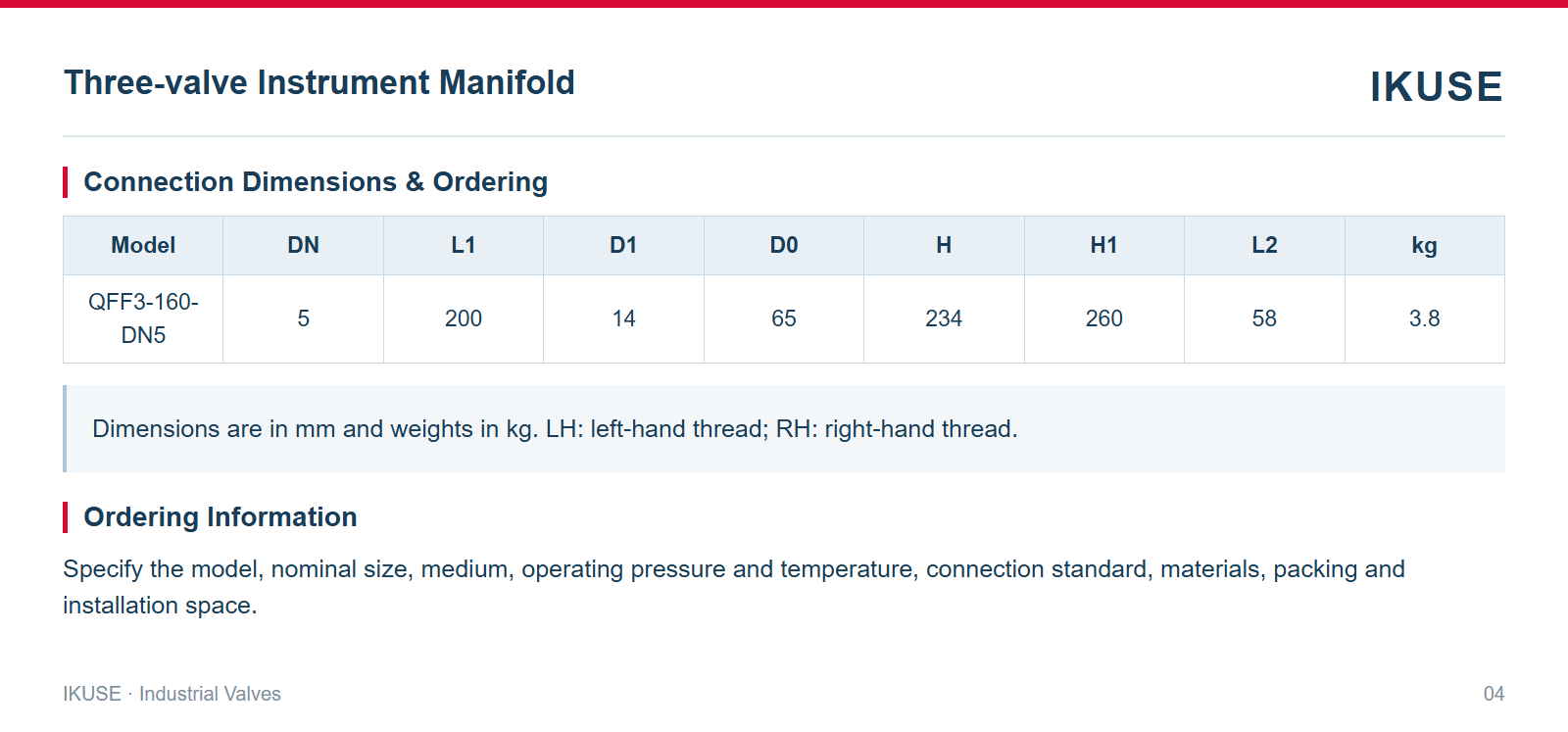 Three-valve Instrument Manifold

IKUSE

Connection Dimensions & Ordering

| Model | DN | L1 | D1 | D0 | H | H1 | L2 | kg |
|---|---|---|---|---|---|---|---|---|
| QFF3-160-DN5 | 5 | 200 | 14 | 65 | 234 | 260 | 58 | 3.8 |

Dimensions are in mm and weights in kg. LH: left-hand thread; RH: right-hand thread.

Ordering Information

Specify the model, nominal size, medium, operating pressure and temperature, connection standard, materials, packing and installation space.

IKUSE · Industrial Valves

04